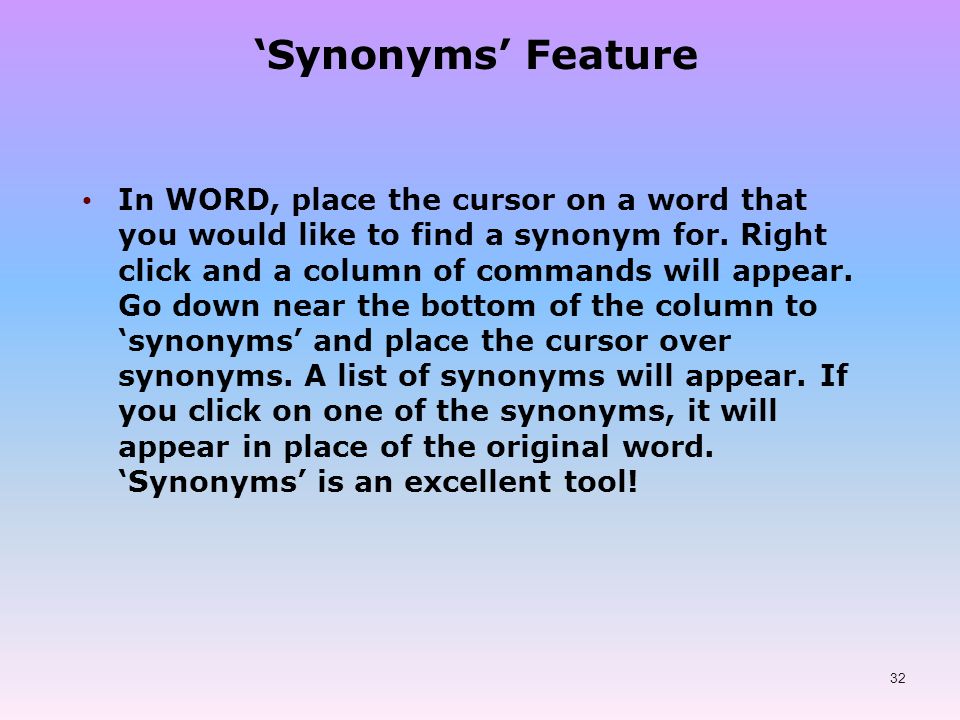 ‘Synonyms’ Feature

• In WORD, place the cursor on a word that you would like to find a synonym for. Right click and a column of commands will appear. Go down near the bottom of the column to ‘synonyms’ and place the cursor over synonyms. A list of synonyms will appear. If you click on one of the synonyms, it will appear in place of the original word. ‘Synonyms’ is an excellent tool!

32